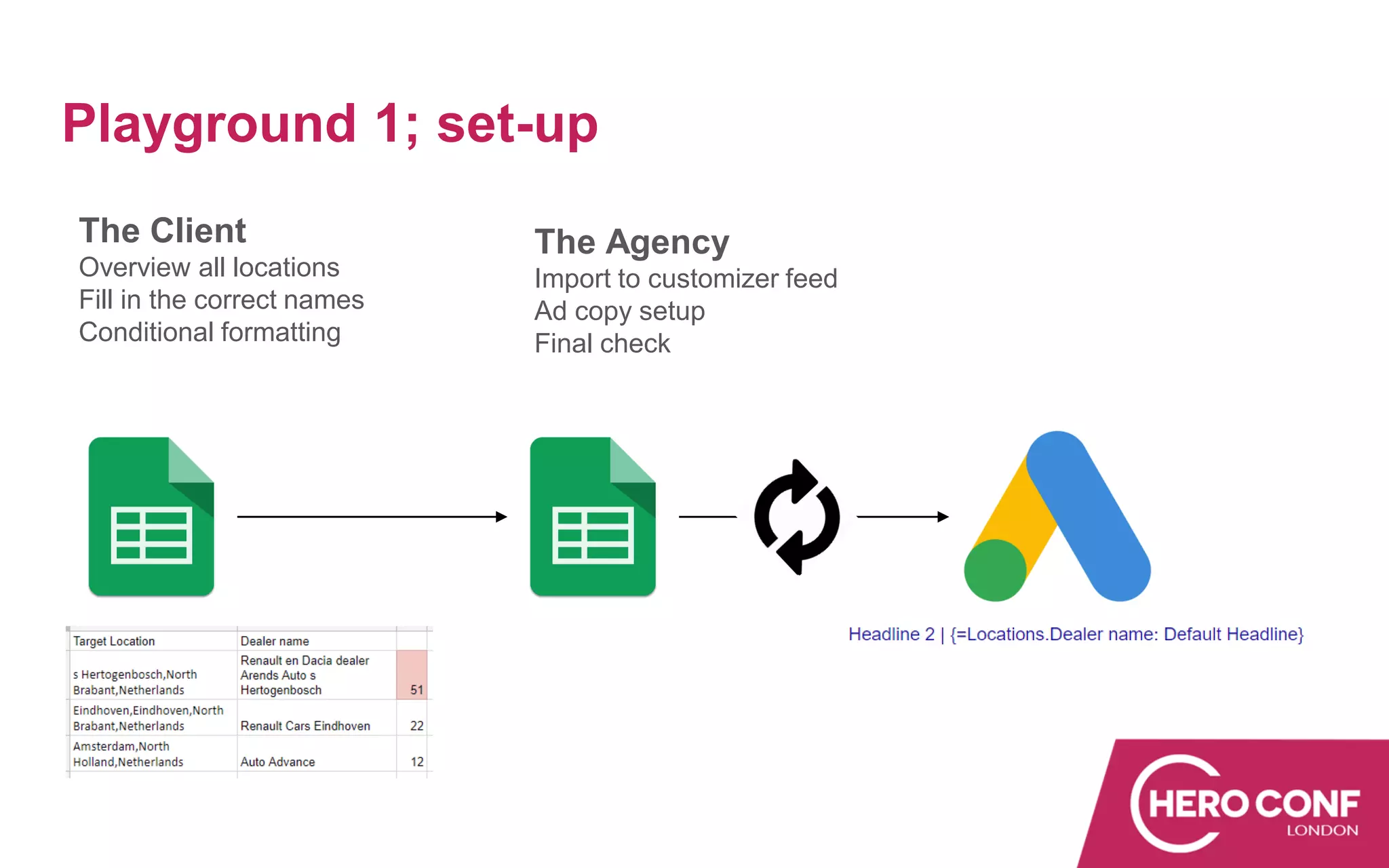 Playground 1; set-up

The Client
Overview all locations
Fill in the correct names
Conditional formatting

The Agency
Import to customizer feed
Ad copy setup
Final check

| Target Location | Dealer name | |
|---|---|---|
| s Hertogenbosch,North Brabant,Netherlands | Renault en Dacia dealer Arends Auto s Hertogenbosch | 51 |
| Eindhoven,Eindhoven,North Brabant,Netherlands | Renault Cars Eindhoven | 22 |
| Amsterdam,North Holland,Netherlands | Auto Advance | 12 |

Headline 2 | {=Locations.Dealer name: Default Headline}

HERO CONF
LONDON